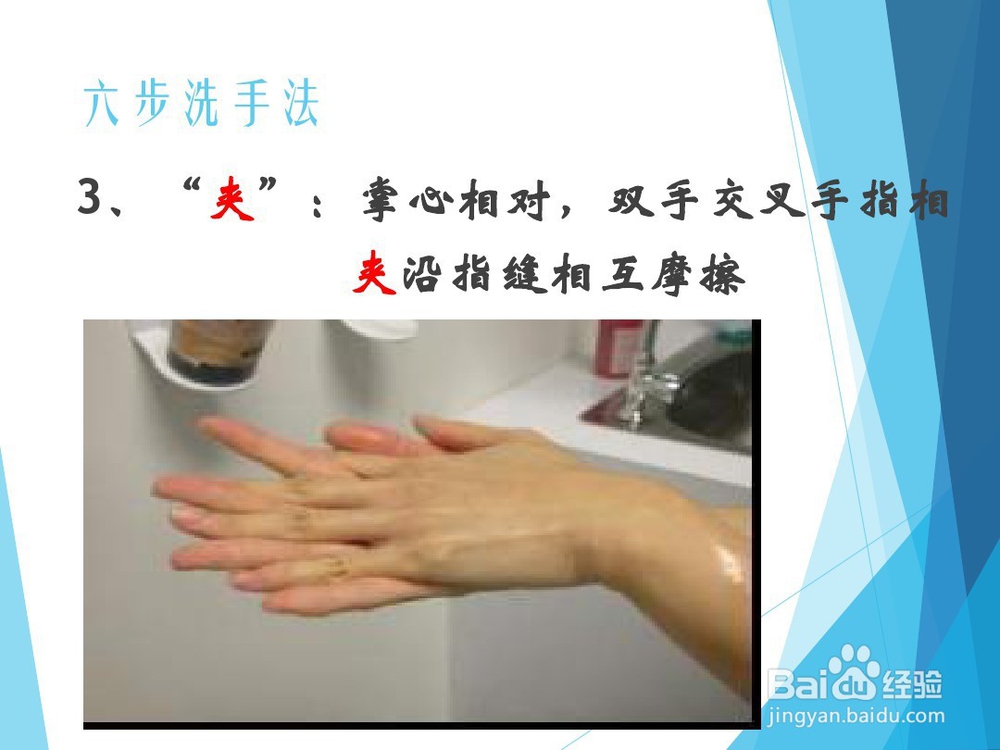 六步洗手法

3、“夹”：掌心相对，双手交叉手指相夹沿指缝相互摩擦

Baidu经验
jingyan.baidu.com